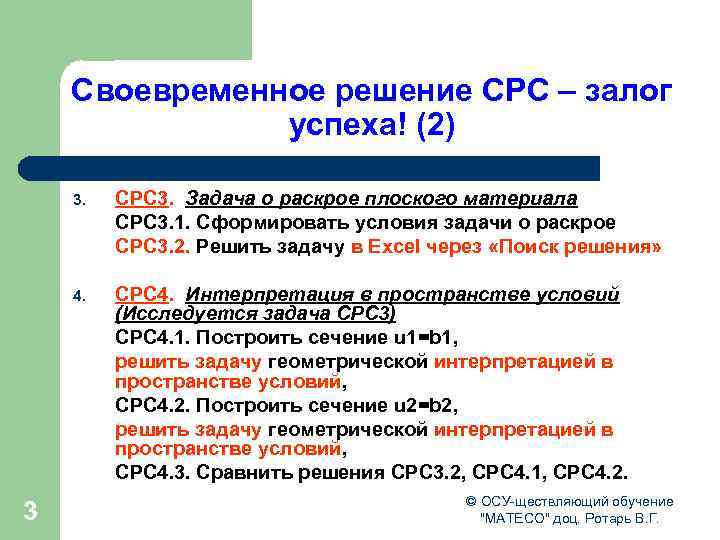 Своевременное решение СРС – залог успеха! (2)

3. СРС3. Задача о раскрое плоского материала
СРС3.1. Сформировать условия задачи о раскрое
СРС3.2. Решить задачу в Excel через «Поиск решения»

4. СРС4. Интерпретация в пространстве условий (Исследуется задача СРС3)
СРС4.1. Построить сечение u1=b1,
решить задачу геометрической интерпретацией в пространстве условий,
СРС4.2. Построить сечение u2=b2,
решить задачу геометрической интерпретацией в пространстве условий,
СРС4.3. Сравнить решения СРС3.2, СРС4.1, СРС4.2.

3

© ОСУ-ществляющий обучение "МАТЕСО" доц. Ротарь В.Г.